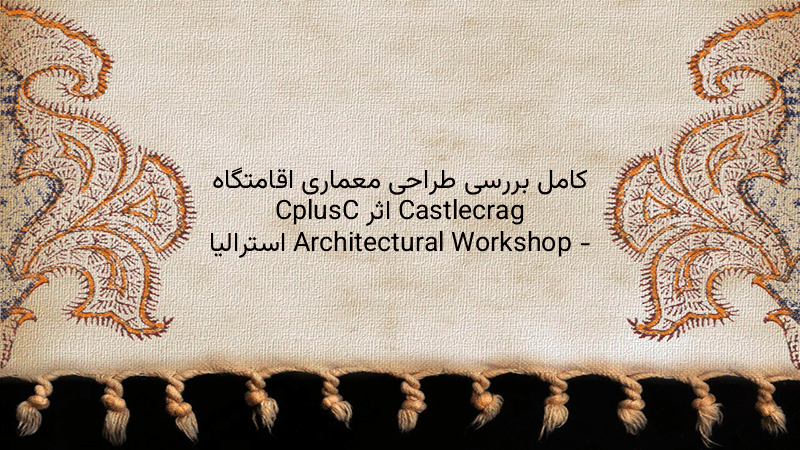 کامل بررسی طراحی معماری اقامتگاه Castlecrag اثر CplusC Architectural Workshop - استرالیا